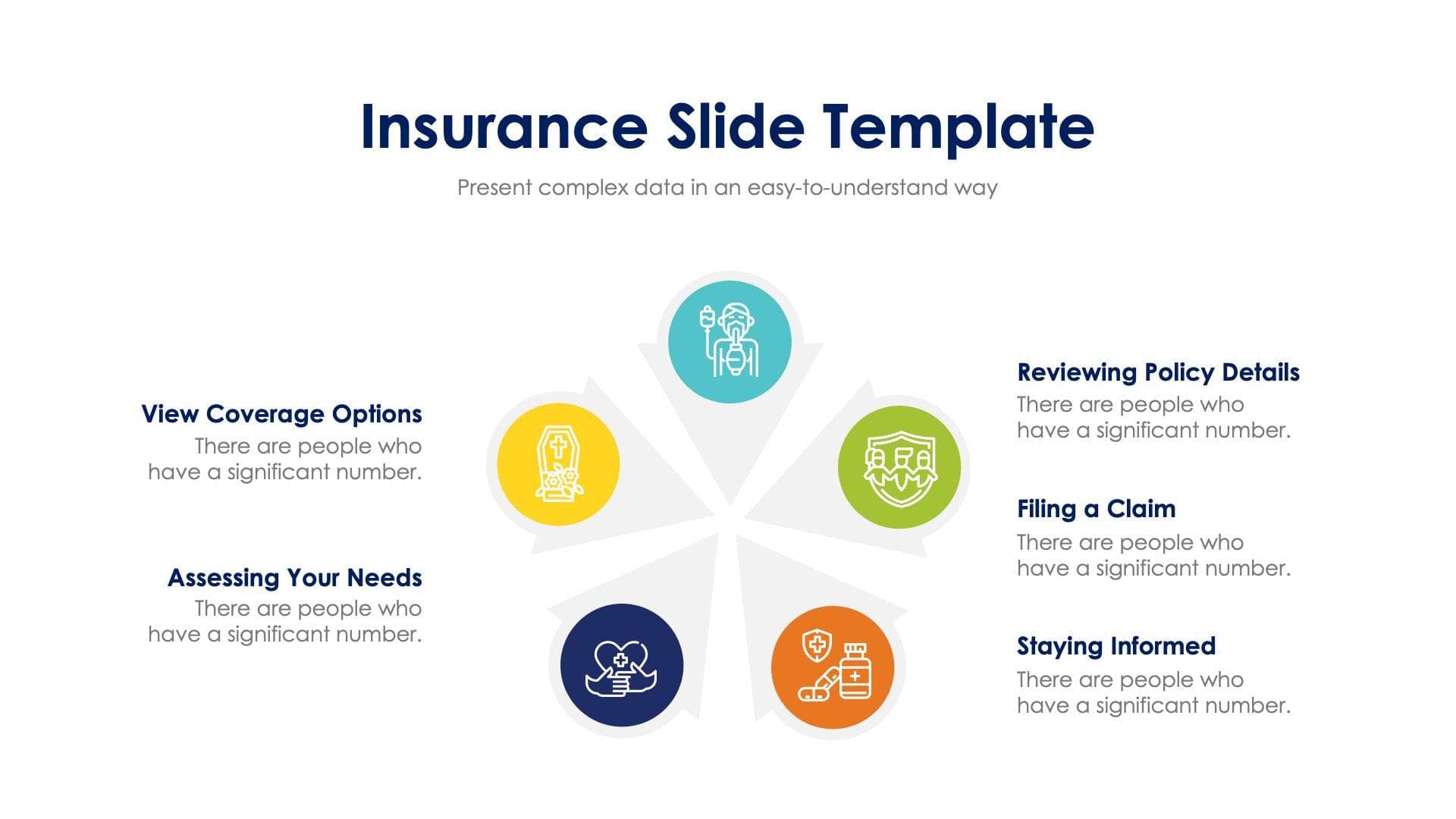 Insurance Slide Template

Present complex data in an easy-to-understand way

View Coverage Options
There are people who have a significant number.

Assessing Your Needs
There are people who have a significant number.

Reviewing Policy Details
There are people who have a significant number.

Filing a Claim
There are people who have a significant number.

Staying Informed
There are people who have a significant number.